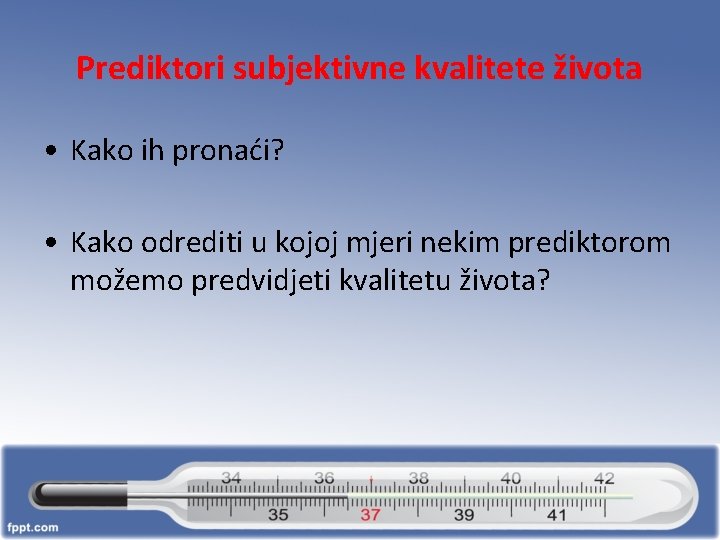 Prediktori subjektivne kvalitete života

• Kako ih pronaći?

• Kako odrediti u kojoj mjeri nekim prediktorom možemo predvidjeti kvalitetu života?

34 36 38 40 42
35 37 39 41

fppt.com